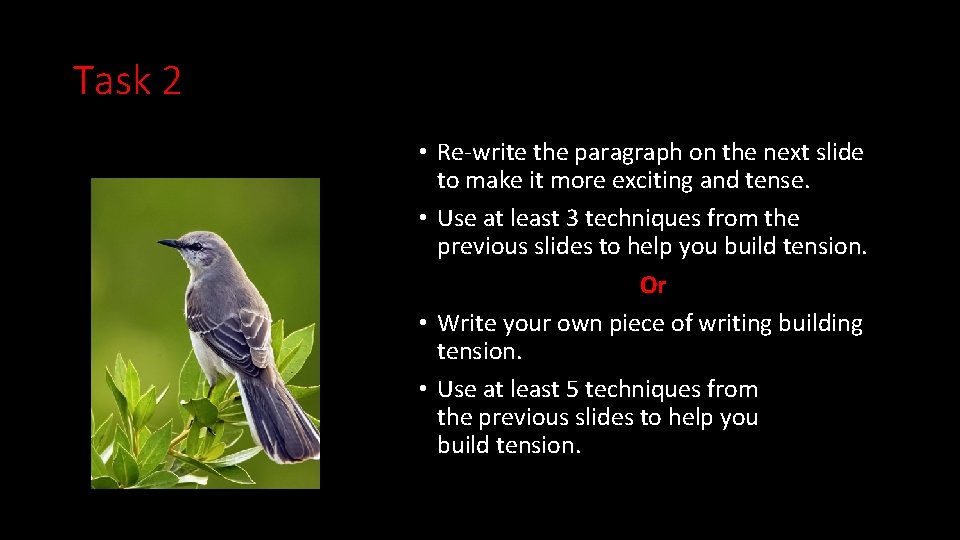 Task 2

• Re-write the paragraph on the next slide to make it more exciting and tense.

• Use at least 3 techniques from the previous slides to help you build tension.

Or

• Write your own piece of writing building tension.

• Use at least 5 techniques from the previous slides to help you build tension.